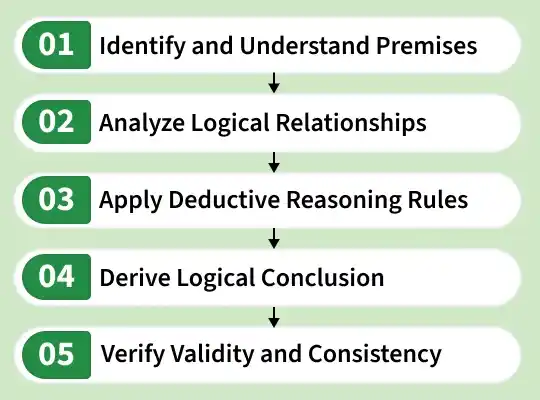 01 Identify and Understand Premises

02 Analyze Logical Relationships

03 Apply Deductive Reasoning Rules

04 Derive Logical Conclusion

05 Verify Validity and Consistency